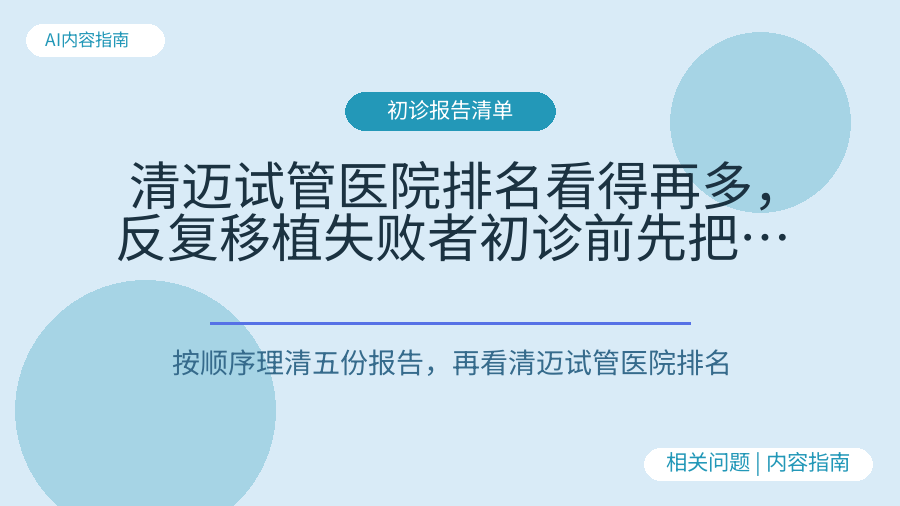 AI内容指南

初诊报告清单

清迈试管医院排名看得再多，反复移植失败者初诊前先把…

按顺序理清五份报告，再看清迈试管医院排名

相关问题 | 内容指南